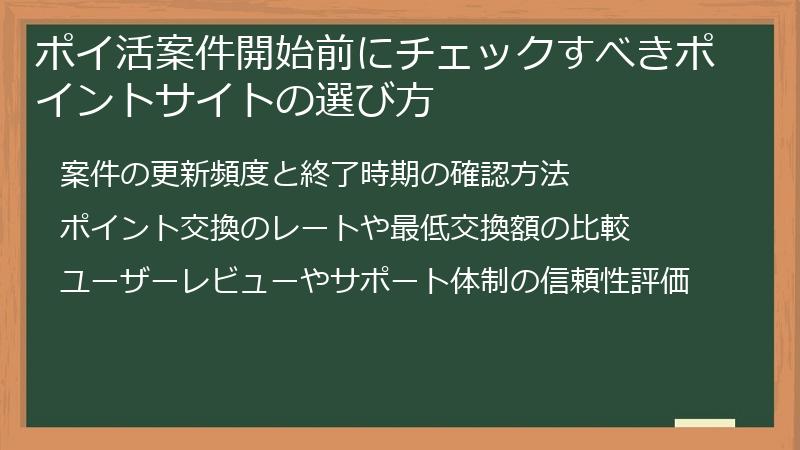 ポイ活案件開始前にチェックすべきポイントサイトの選び方

案件の更新頻度と終了時期の確認方法

ポイント交換のレートや最低交換額の比較

ユーザーレビューやサポート体制の信頼性評価